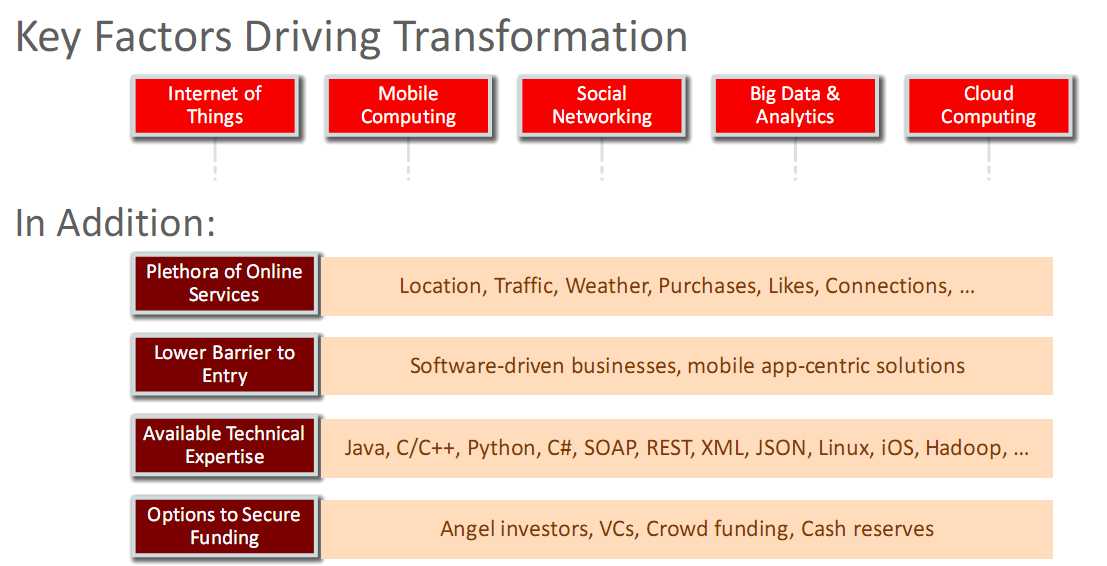 Key Factors Driving Transformation

Internet of Things

Mobile Computing

Social Networking

Big Data & Analytics

Cloud Computing

In Addition:

Plethora of Online Services

Location, Traffic, Weather, Purchases, Likes, Connections, …

Lower Barrier to Entry

Software-driven businesses, mobile app-centric solutions

Available Technical Expertise

Java, C/C++, Python, C#, SOAP, REST, XML, JSON, Linux, iOS, Hadoop, …

Options to Secure Funding

Angel investors, VCs, Crowd funding, Cash reserves